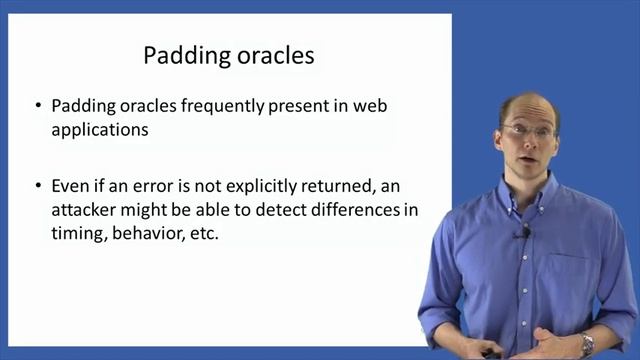 Padding oracles

• Padding oracles frequently present in web applications

• Even if an error is not explicitly returned, an attacker might be able to detect differences in timing, behavior, etc.